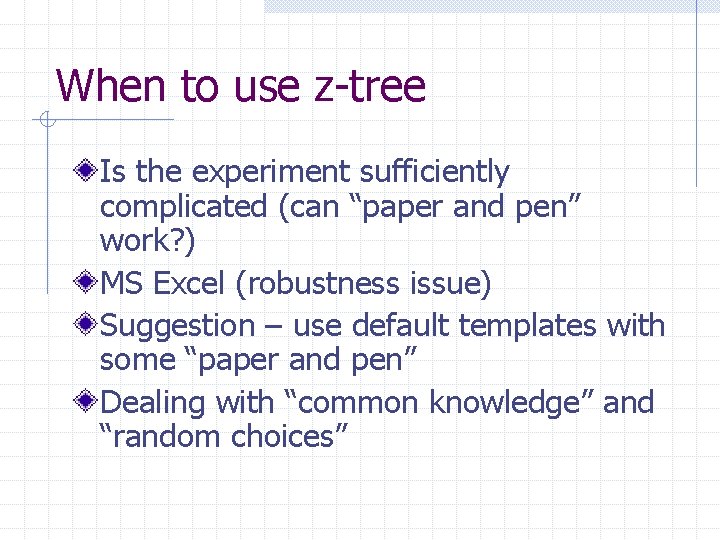 When to use z-tree

Is the experiment sufficiently complicated (can “paper and pen” work?)

MS Excel (robustness issue)

Suggestion – use default templates with some “paper and pen”

Dealing with “common knowledge” and “random choices”